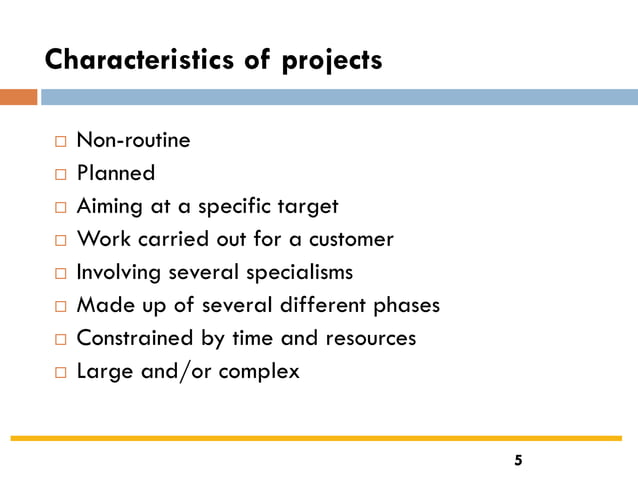 Characteristics of projects

□ Non-routine
□ Planned
□ Aiming at a specific target
□ Work carried out for a customer
□ Involving several specialisms
□ Made up of several different phases
□ Constrained by time and resources
□ Large and/or complex

5